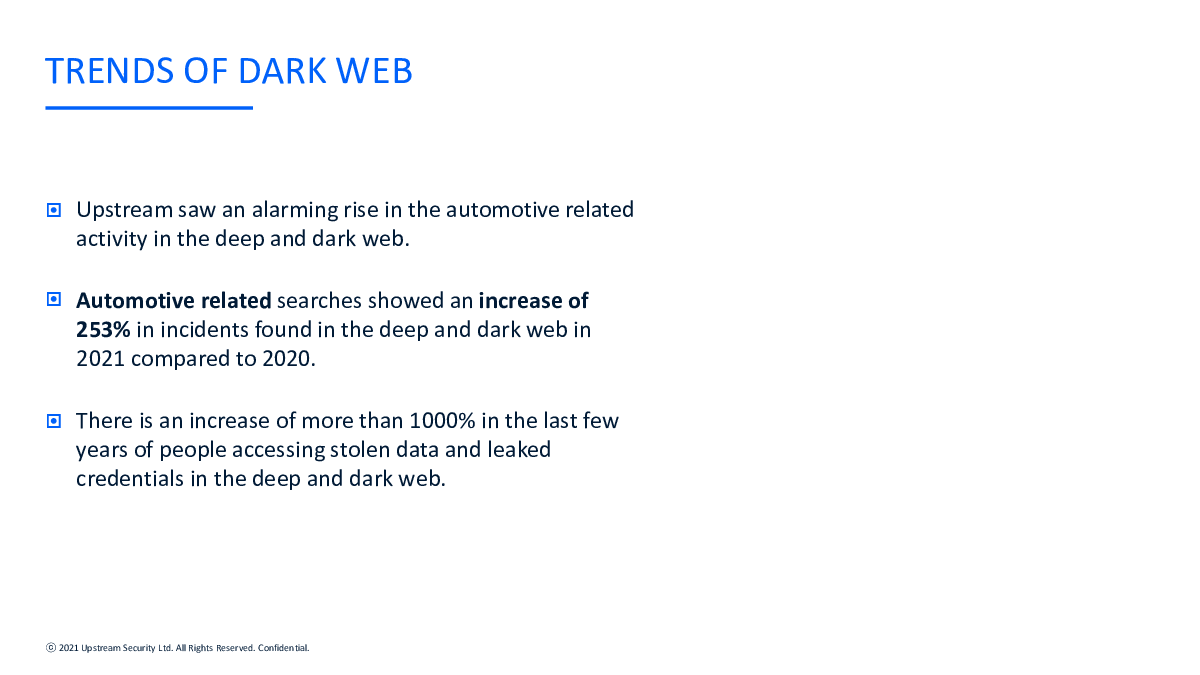 TRENDS OF DARK WEB

Upstream saw an alarming rise in the automotive related activity in the deep and dark web.

Automotive related searches showed an increase of 253% in incidents found in the deep and dark web in 2021 compared to 2020.

There is an increase of more than 1000% in the last few years of people accessing stolen data and leaked credentials in the deep and dark web.

ⓒ 2021 Upstream Security Ltd. All Rights Reserved. Confidential.